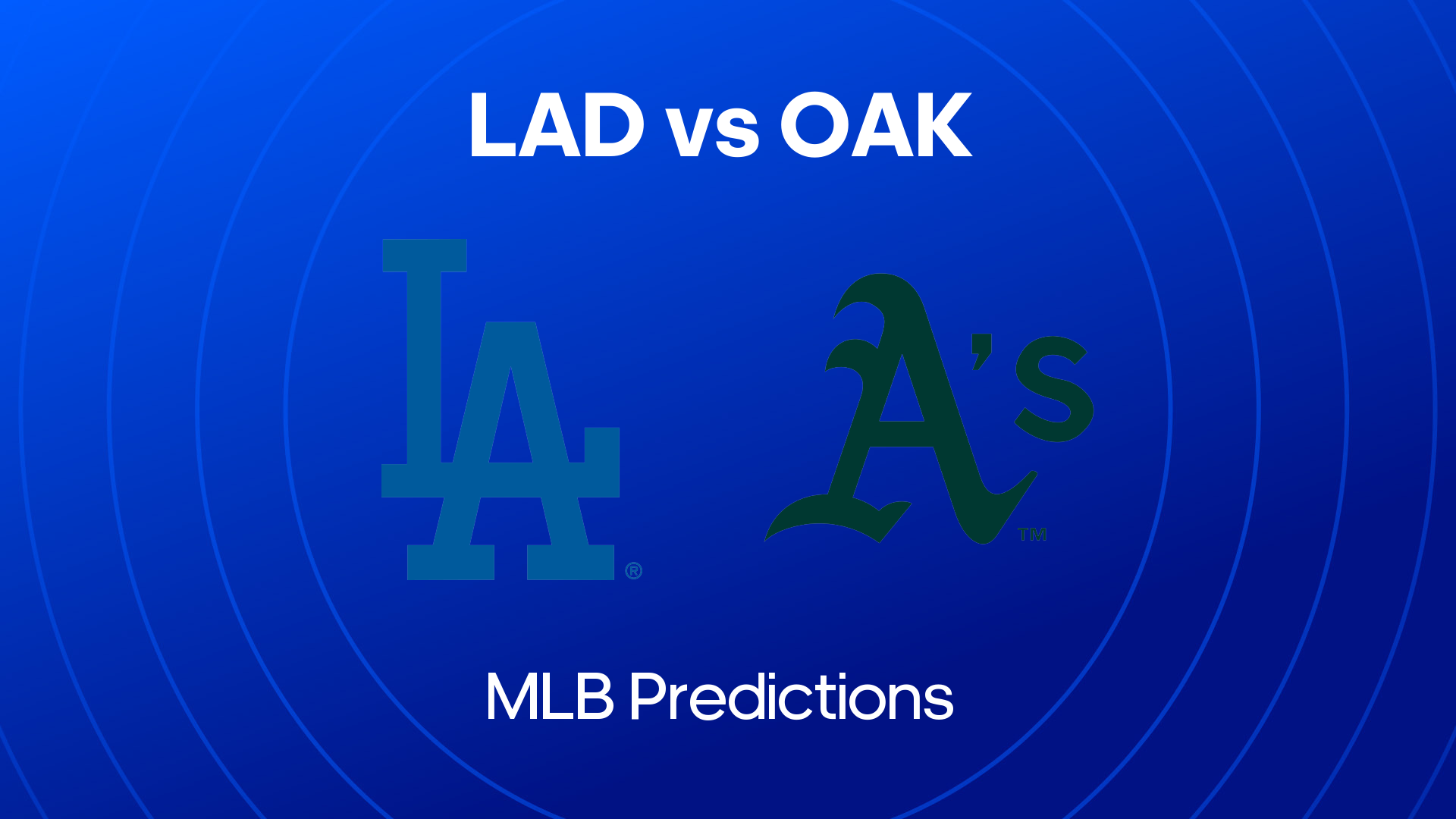 LAD vs OAK

LA ®

A's ™

MLB Predictions